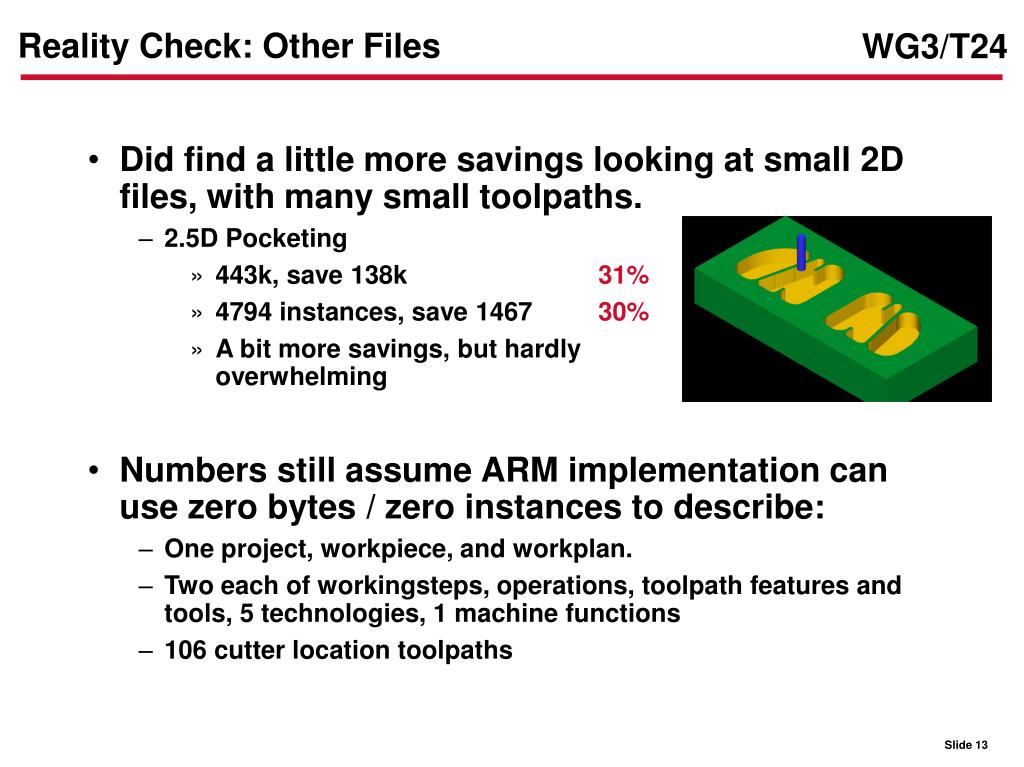 Reality Check: Other Files

WG3/T24

• Did find a little more savings looking at small 2D files, with many small toolpaths.

– 2.5D Pocketing

» 443k, save 138k 31%

» 4794 instances, save 1467 30%

» A bit more savings, but hardly overwhelming

• Numbers still assume ARM implementation can use zero bytes / zero instances to describe:

– One project, workpiece, and workplan.

– Two each of workingsteps, operations, toolpath features and tools, 5 technologies, 1 machine functions

– 106 cutter location toolpaths

Slide 13